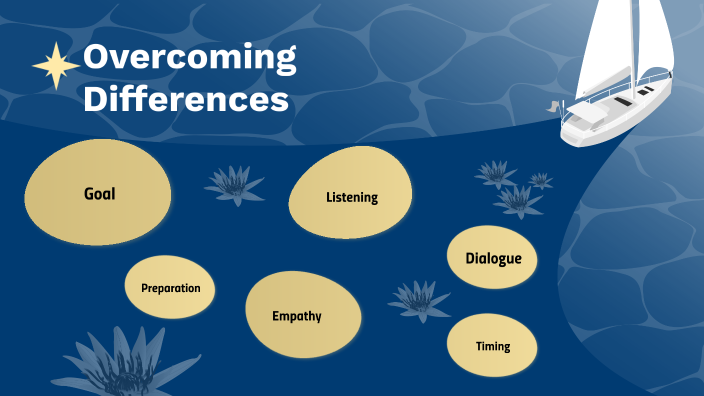 Overcoming Differences

Goal

Listening

Dialogue

Preparation

Empathy

Timing